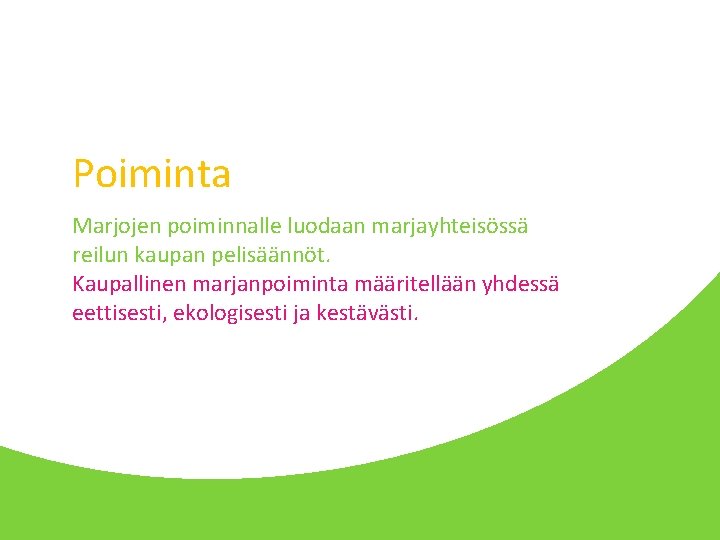 Poiminta

Marjojen poiminnalle luodaan marjayhteisössä reilun kaupan pelisäännöt.
Kaupallinen marjanpoiminta määritellään yhdessä eettisesti, ekologisesti ja kestävästi.